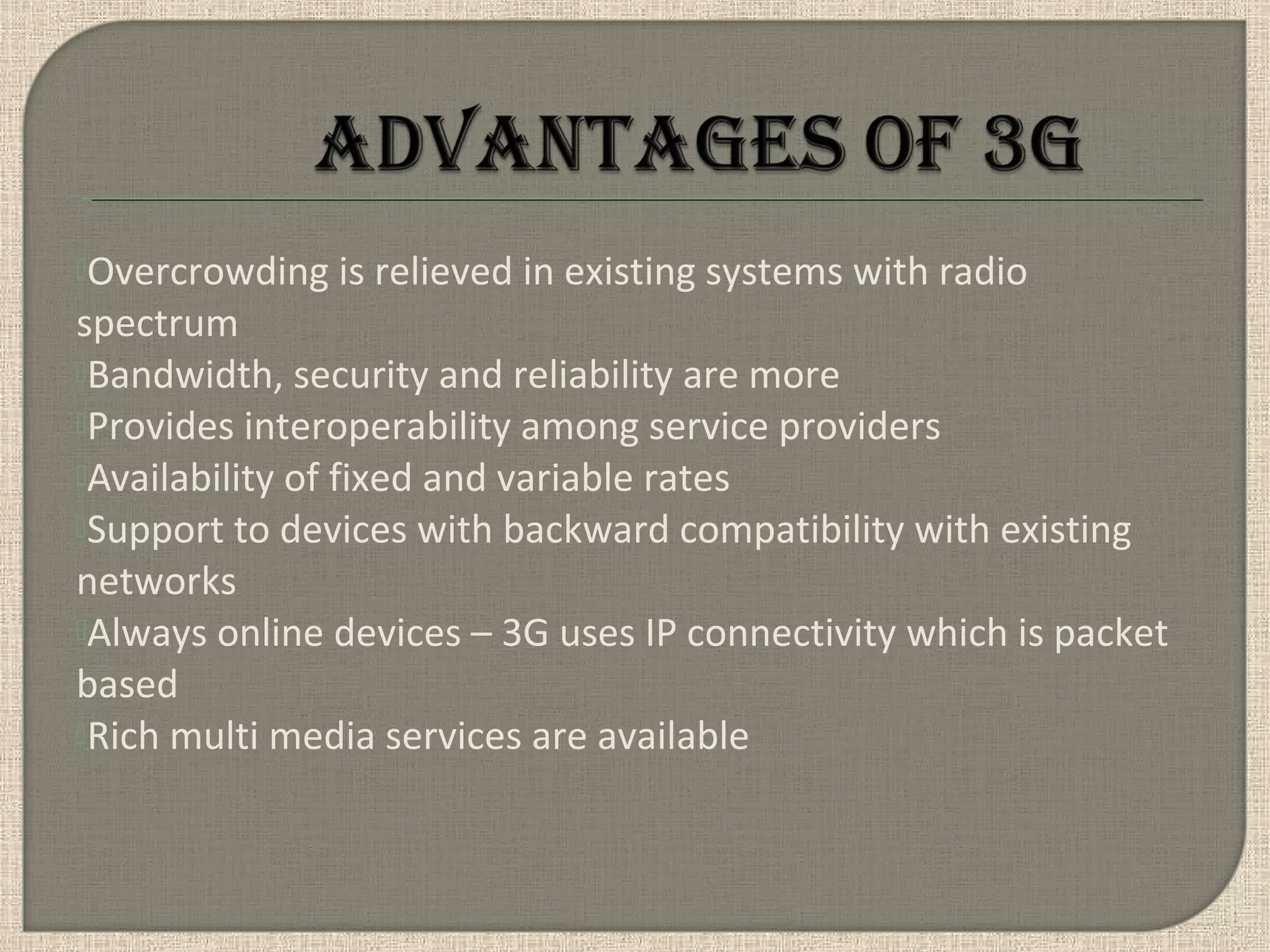 ADVANTAGES OF 3G

Overcrowding is relieved in existing systems with radio spectrum
Bandwidth, security and reliability are more
Provides interoperability among service providers
Availability of fixed and variable rates
Support to devices with backward compatibility with existing networks
Always online devices – 3G uses IP connectivity which is packet based
Rich multi media services are available